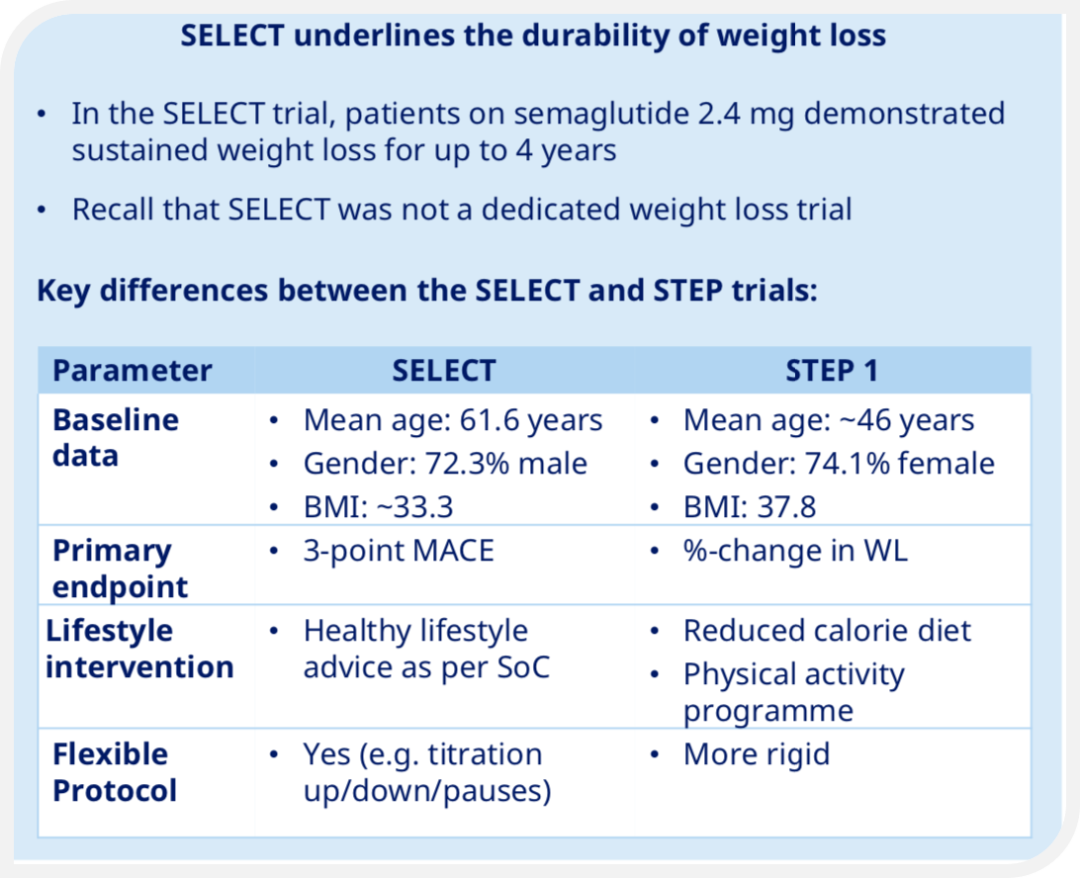 SELECT underlines the durability of weight loss

• In the SELECT trial, patients on semaglutide 2.4 mg demonstrated sustained weight loss for up to 4 years

• Recall that SELECT was not a dedicated weight loss trial

Key differences between the SELECT and STEP trials:

| Parameter | SELECT | STEP 1 |
|---|---|---|
| Baseline data | • Mean age: 61.6 years • Gender: 72.3% male • BMI: ~33.3 | • Mean age: ~46 years • Gender: 74.1% female • BMI: 37.8 |
| Primary endpoint | • 3-point MACE | • %-change in WL |
| Lifestyle intervention | • Healthy lifestyle advice as per SoC | • Reduced calorie diet • Physical activity programme |
| Flexible Protocol | • Yes (e.g. titration up/down/pauses) | • More rigid |